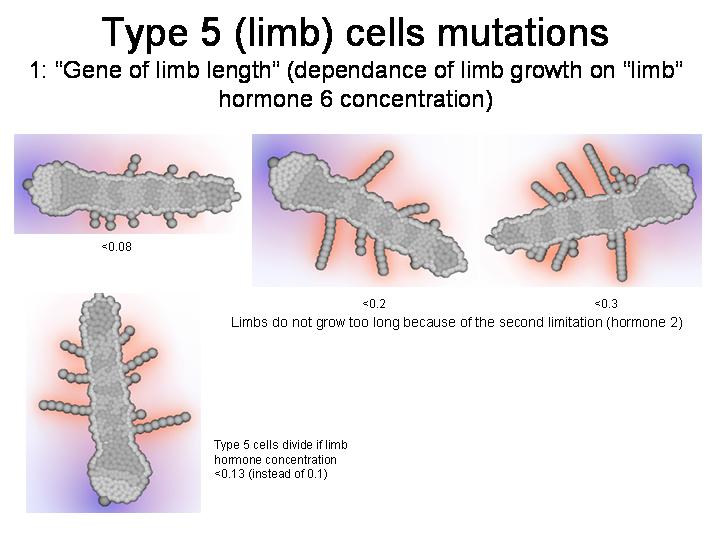 Type 5 (limb) cells mutations
1: "Gene of limb length" (dependance of limb growth on "limb" hormone 6 concentration)

<0.08

<0.2

<0.3

Limbs do not grow too long because of the second limitation (hormone 2)

Type 5 cells divide if limb hormone concentration <0.13 (instead of 0.1)